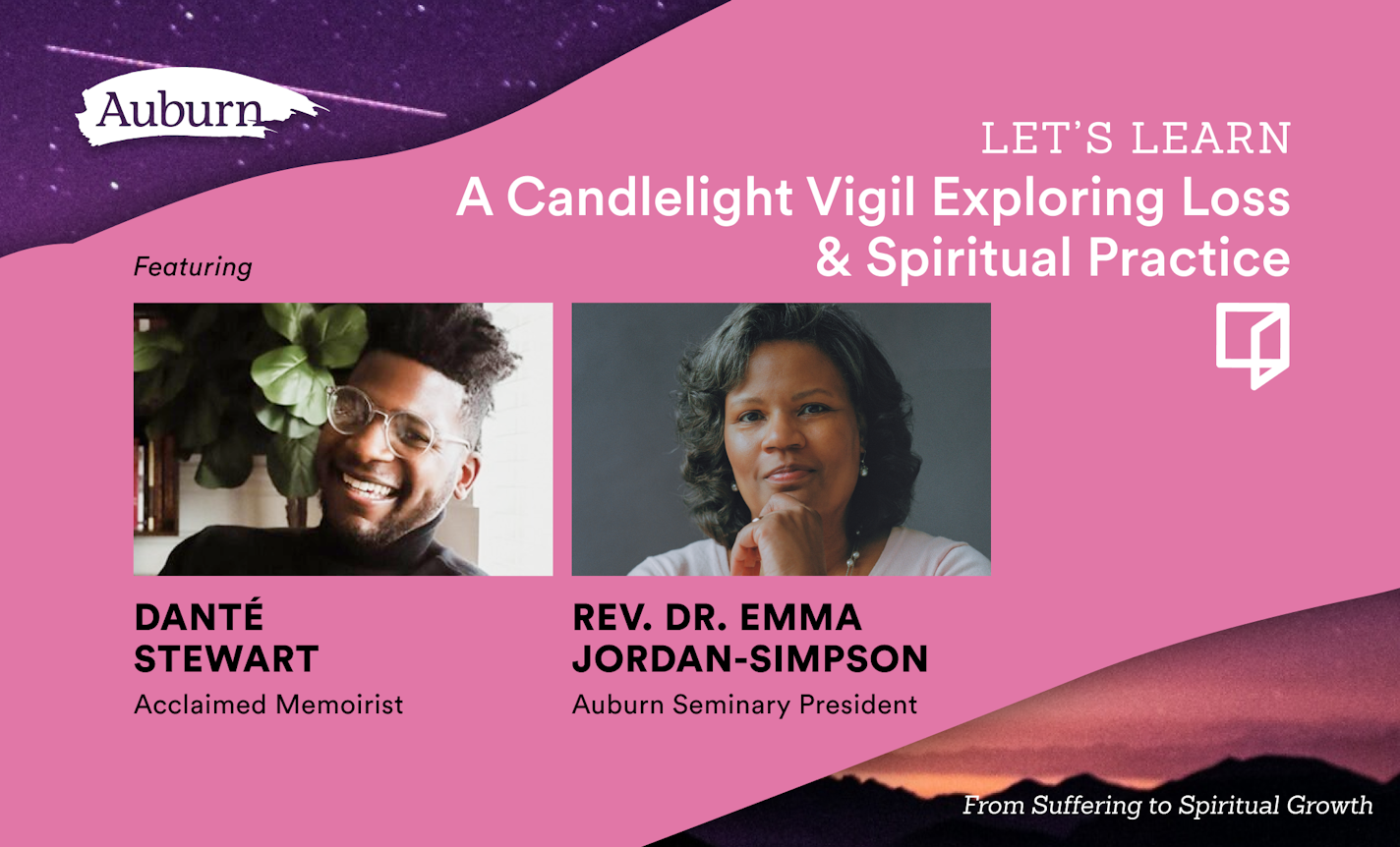 Auburn

LET'S LEARN
A Candlelight Vigil Exploring Loss & Spiritual Practice

Featuring

DANTÉ STEWART
Acclaimed Memoirist

REV. DR. EMMA JORDAN-SIMPSON
Auburn Seminary President

From Suffering to Spiritual Growth